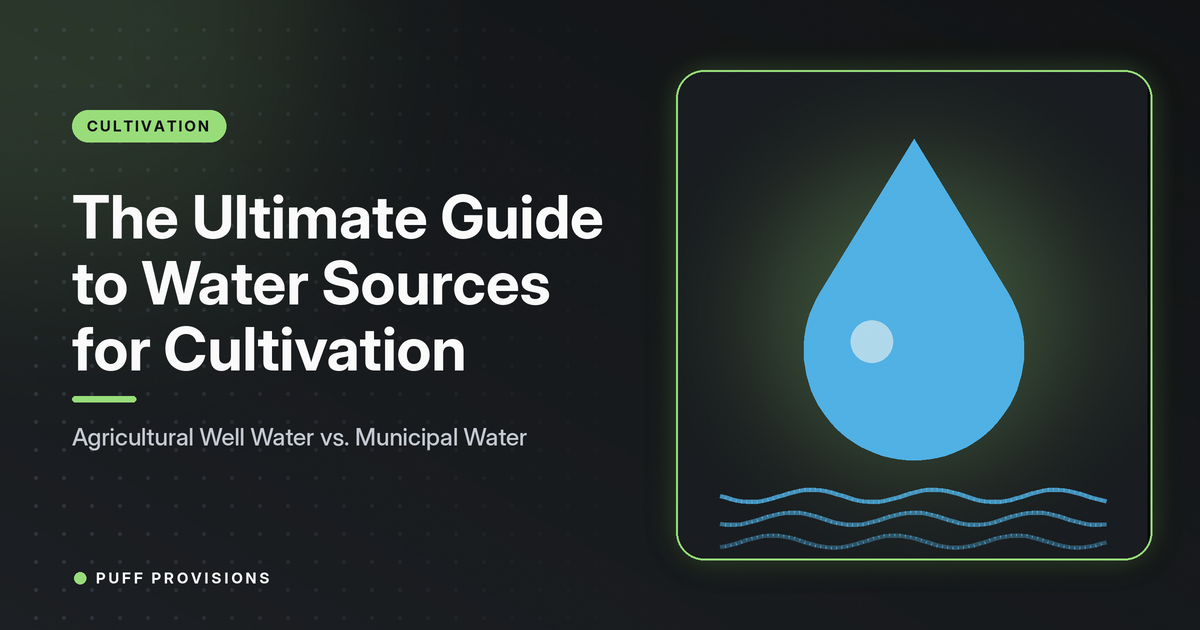 CULTIVATION

The Ultimate Guide to Water Sources for Cultivation

Agricultural Well Water vs. Municipal Water

PUFF PROVISIONS